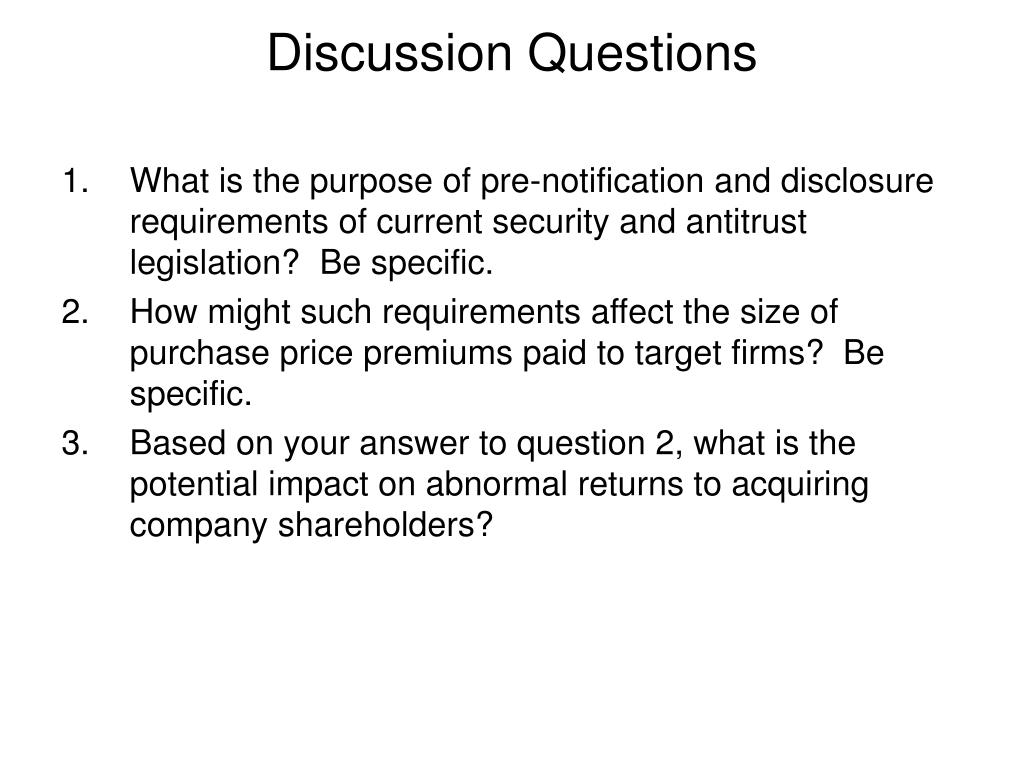 Discussion Questions

1. What is the purpose of pre-notification and disclosure requirements of current security and antitrust legislation? Be specific.
2. How might such requirements affect the size of purchase price premiums paid to target firms? Be specific.
3. Based on your answer to question 2, what is the potential impact on abnormal returns to acquiring company shareholders?